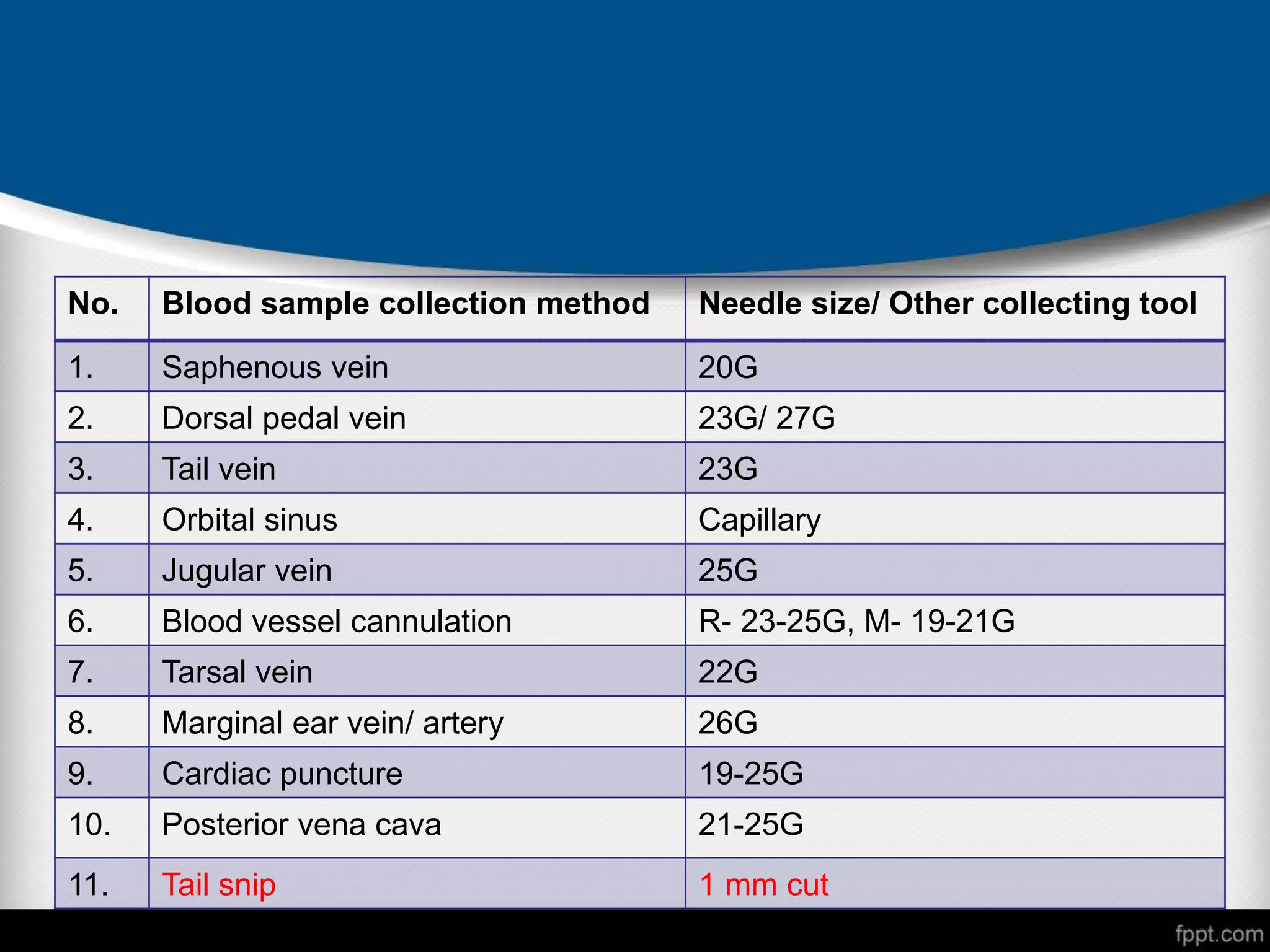 | No. | Blood sample collection method | Needle size/ Other collecting tool |
|---|---|---|
| 1. | Saphenous vein | 20G |
| 2. | Dorsal pedal vein | 23G/ 27G |
| 3. | Tail vein | 23G |
| 4. | Orbital sinus | Capillary |
| 5. | Jugular vein | 25G |
| 6. | Blood vessel cannulation | R- 23-25G, M- 19-21G |
| 7. | Tarsal vein | 22G |
| 8. | Marginal ear vein/ artery | 26G |
| 9. | Cardiac puncture | 19-25G |
| 10. | Posterior vena cava | 21-25G |
| 11. | Tail snip | 1 mm cut |

fppt.com